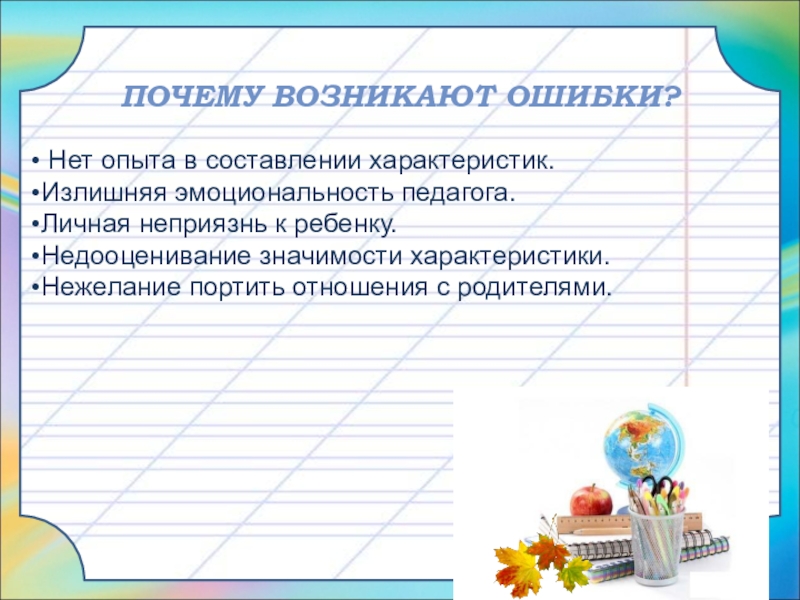 ПОЧЕМУ ВОЗНИКАЮТ ОШИБКИ?

• Нет опыта в составлении характеристик.
•Излишняя эмоциональность педагога.
•Личная неприязнь к ребенку.
•Недооценивание значимости характеристики.
•Нежелание портить отношения с родителями.